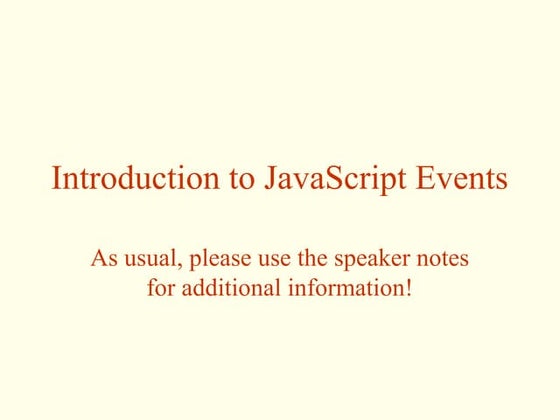 Introduction to JavaScript Events

As usual, please use the speaker notes for additional information!